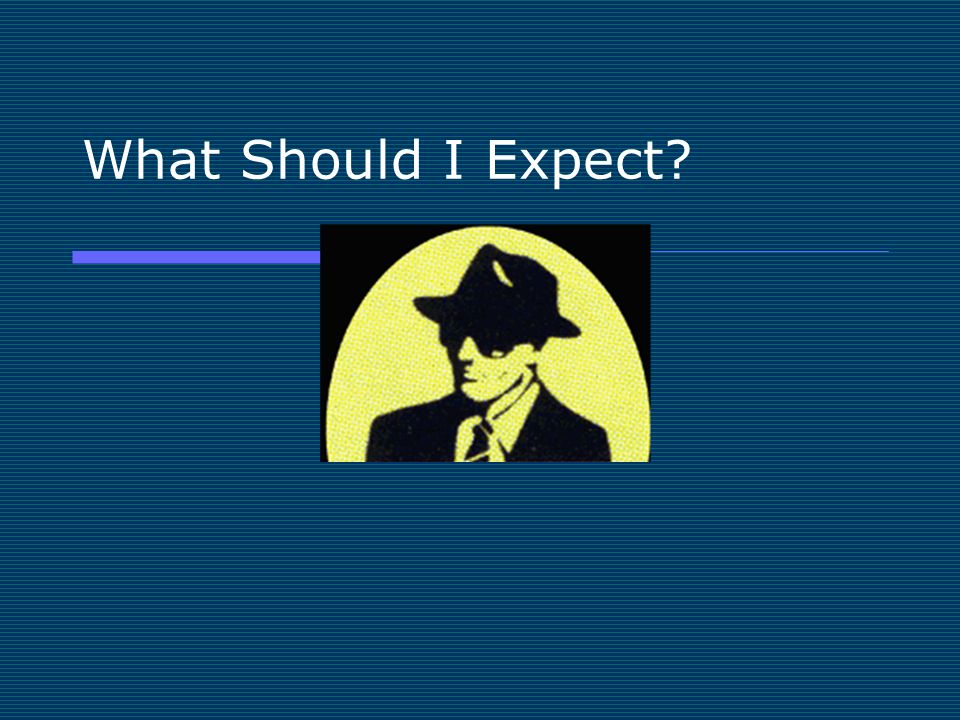 What Should I Expect?